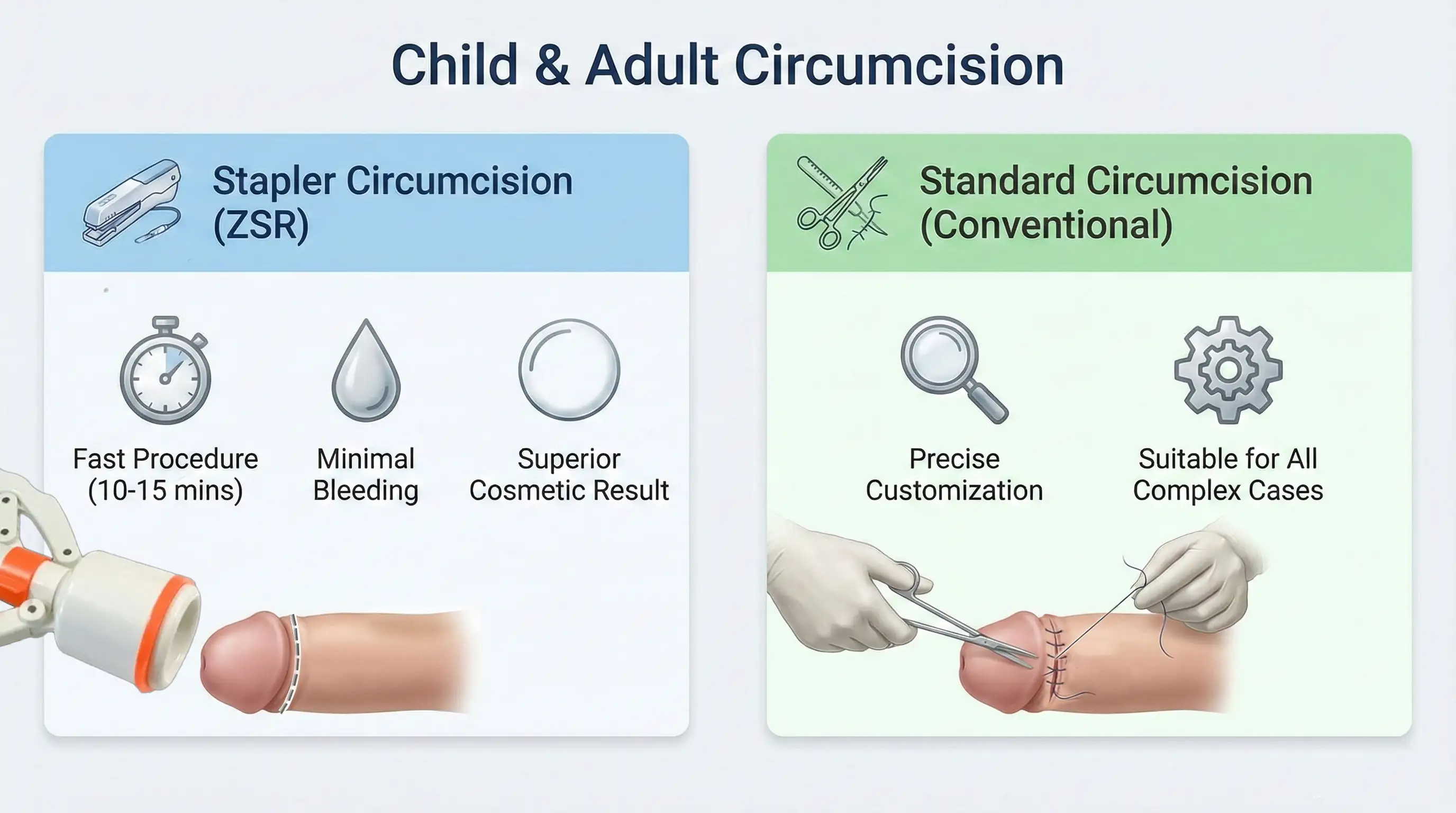 Child & Adult Circumcision

Stapler Circumcision (ZSR)

Fast Procedure (10-15 mins)

Minimal Bleeding

Superior Cosmetic Result

Standard Circumcision (Conventional)

Precise Customization

Suitable for All Complex Cases